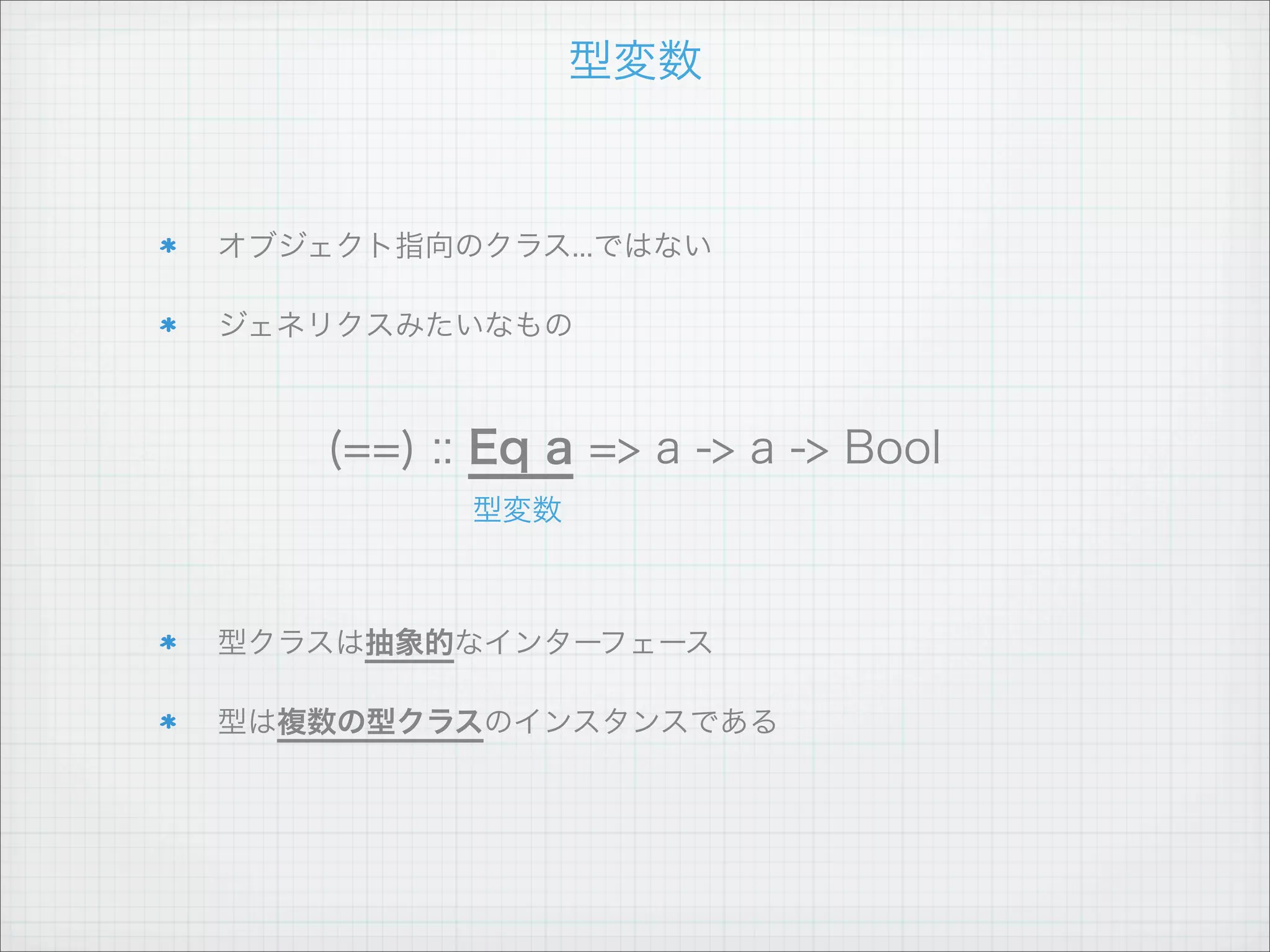 型変数

* オブジェクト指向のクラス…ではない

* ジェネリクスみたいなもの

(==) :: Eq a => a -> a -> Bool

型変数

* 型クラスは抽象的なインターフェース

* 型は複数の型クラスのインスタンスである